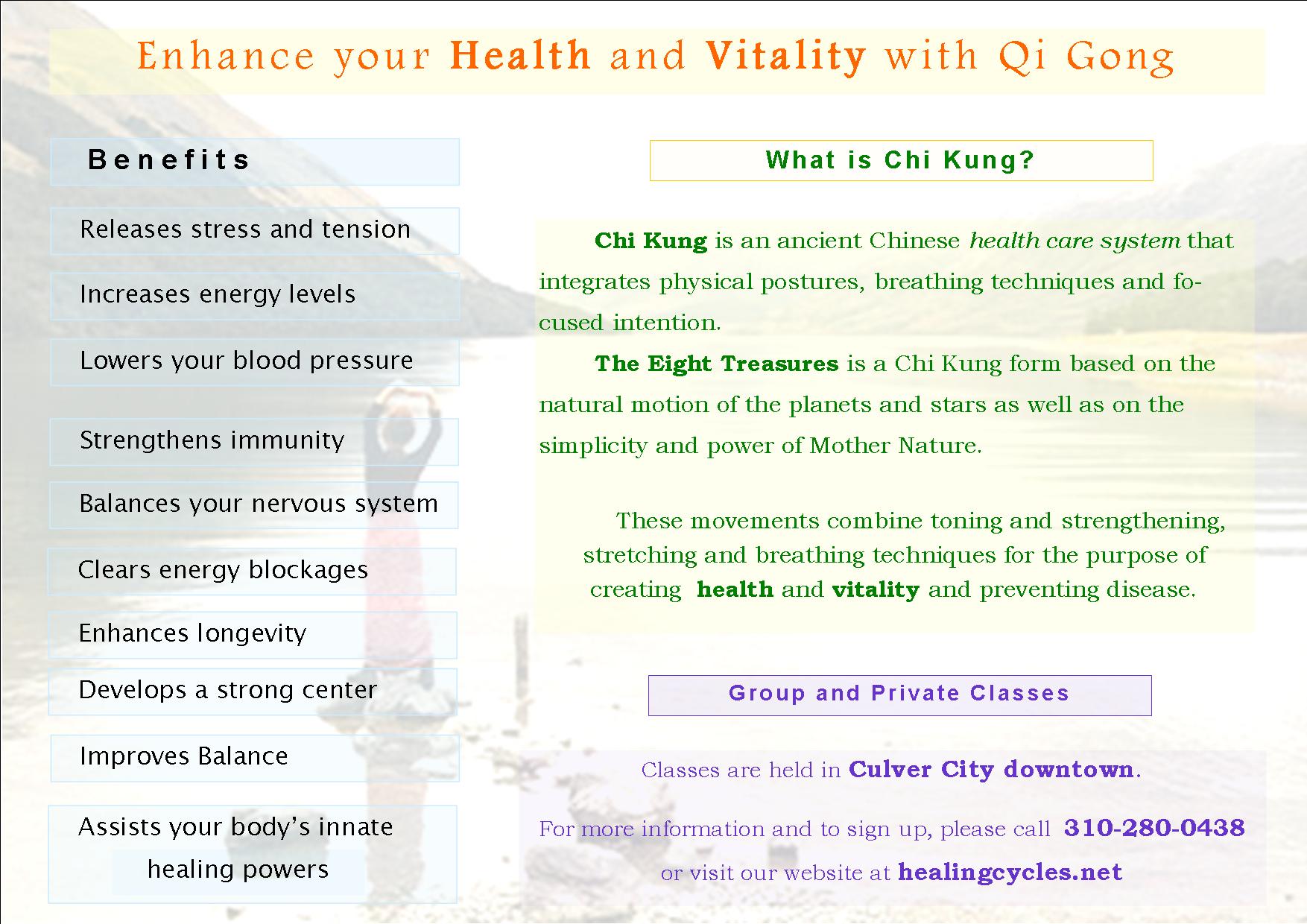 Enhance your Health and Vitality with Qi Gong

Benefits

Releases stress and tension

Increases energy levels

Lowers your blood pressure

Strengthens immunity

Balances your nervous system

Clears energy blockages

Enhances longevity

Develops a strong center

Improves Balance

Assists your body's innate healing powers

What is Chi Kung?

Chi Kung is an ancient Chinese health care system that integrates physical postures, breathing techniques and focused intention.

The Eight Treasures is a Chi Kung form based on the natural motion of the planets and stars as well as on the simplicity and power of Mother Nature.

These movements combine toning and strengthening, stretching and breathing techniques for the purpose of creating health and vitality and preventing disease.

Group and Private Classes

Classes are held in Culver City downtown.

For more information and to sign up, please call 310-280-0438 or visit our website at healingcycles.net